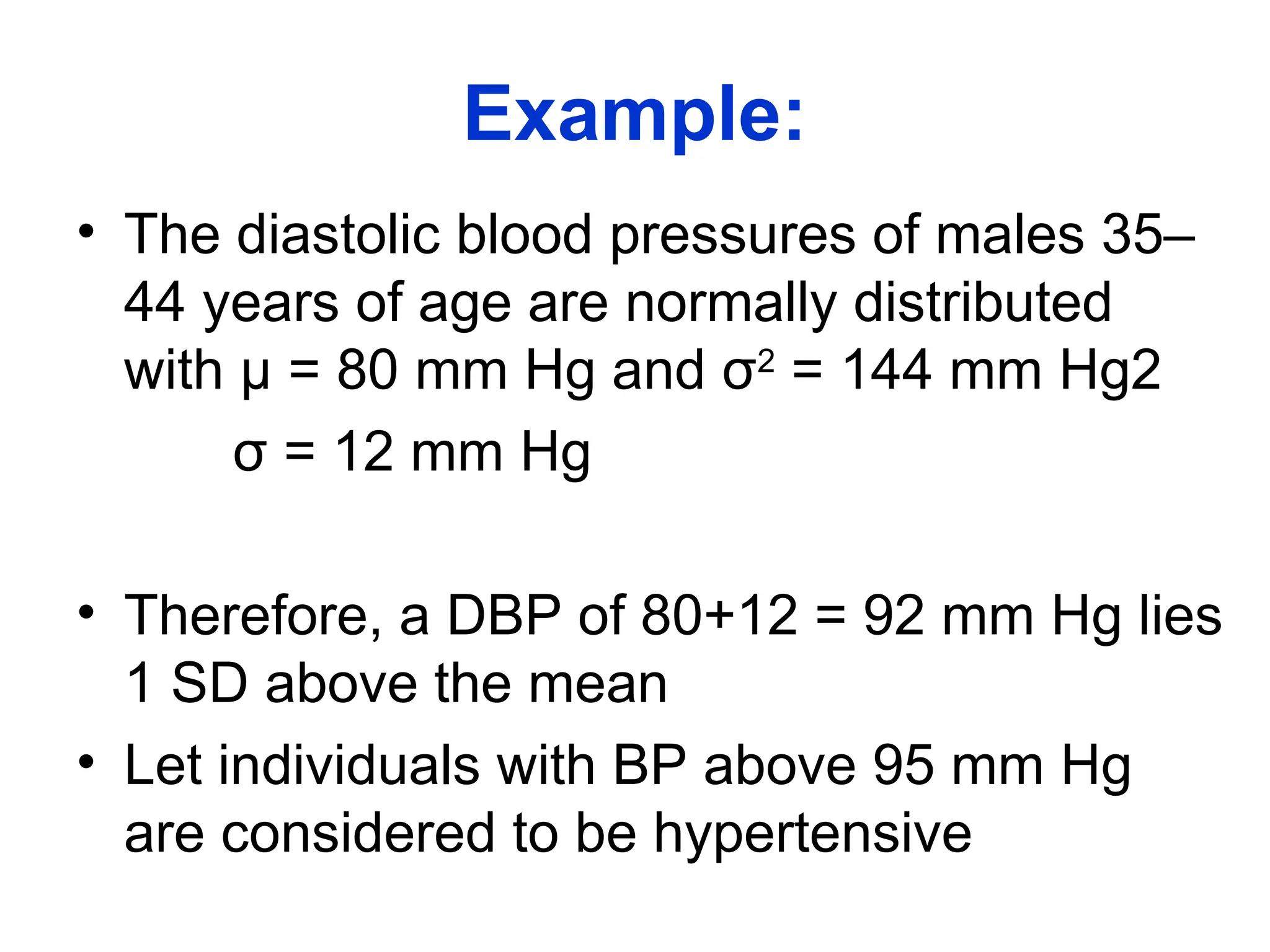 Example:

• The diastolic blood pressures of males 35–44 years of age are normally distributed with $\mu = 80$ mm Hg and $\sigma^2 = 144$ mm Hg2

$\sigma = 12$ mm Hg

• Therefore, a DBP of 80+12 = 92 mm Hg lies 1 SD above the mean

• Let individuals with BP above 95 mm Hg are considered to be hypertensive